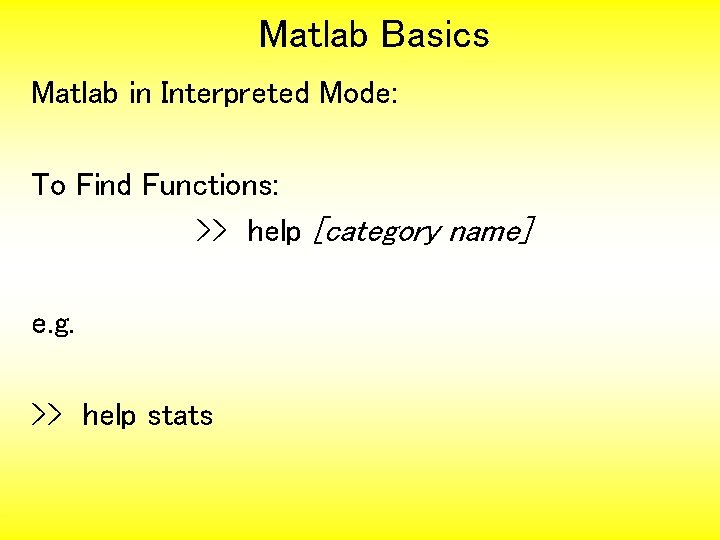 Matlab Basics

Matlab in Interpreted Mode:

To Find Functions:

>> help [category name]

e.g.

>> help stats